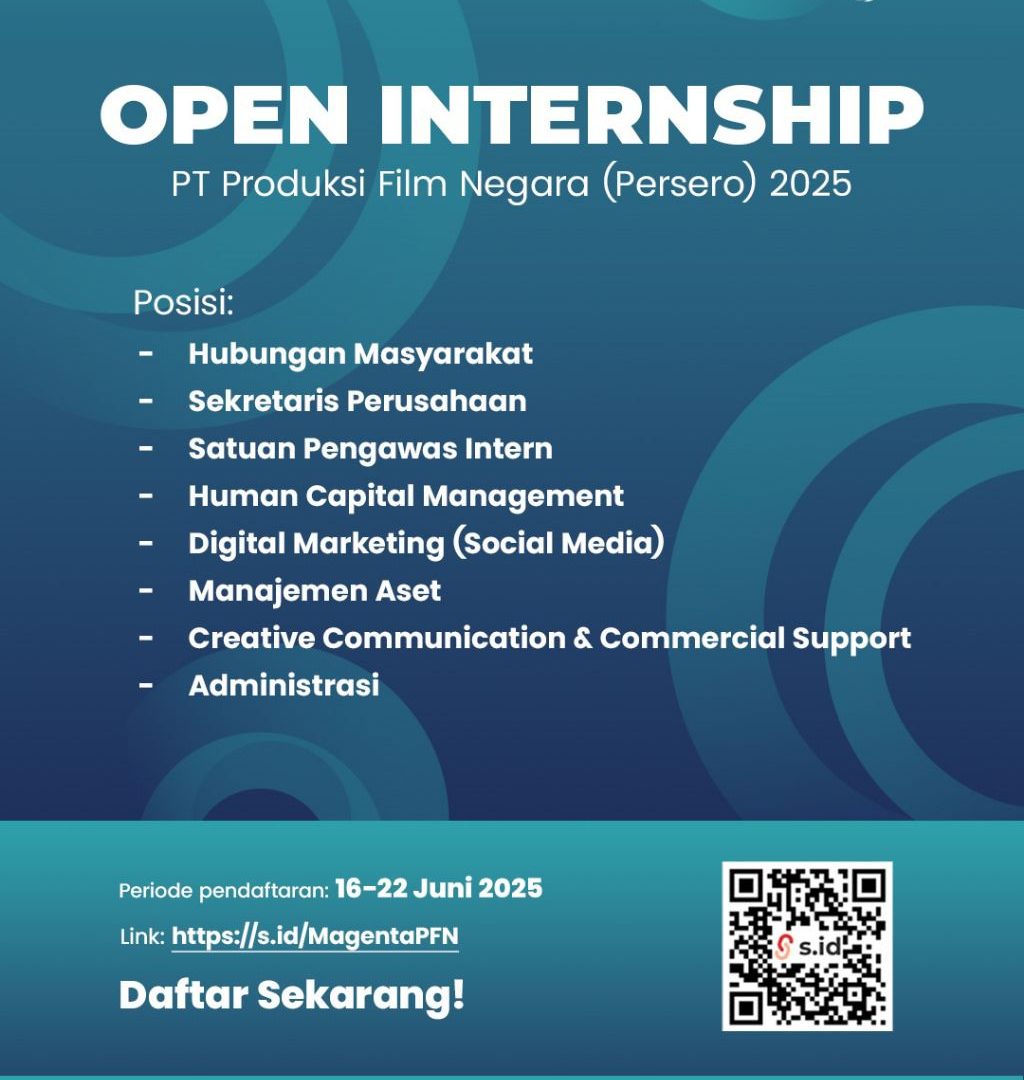 OPEN INTERNSHIP
PT Produksi Film Negara (Persero) 2025

Posisi:
- Hubungan Masyarakat
- Sekretaris Perusahaan
- Satuan Pengawas Intern
- Human Capital Management
- Digital Marketing (Social Media)
- Manajemen Aset
- Creative Communication & Commercial Support
- Administrasi

Periode pendaftaran: 16-22 Juni 2025
Link: https://s.id/MagentaPFN
Daftar Sekarang!

s.id